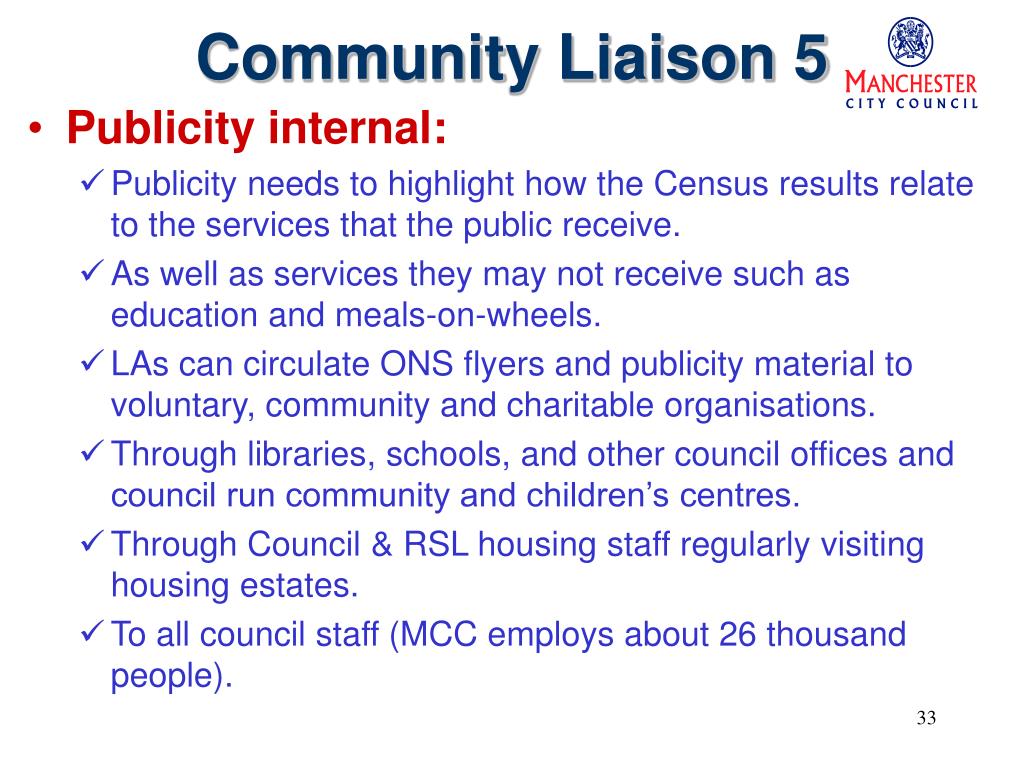 Community Liaison 5

MANCHESTER
CITY COUNCIL

• Publicity internal:

✓ Publicity needs to highlight how the Census results relate to the services that the public receive.

✓ As well as services they may not receive such as education and meals-on-wheels.

✓ LAs can circulate ONS flyers and publicity material to voluntary, community and charitable organisations.

✓ Through libraries, schools, and other council offices and council run community and children's centres.

✓ Through Council & RSL housing staff regularly visiting housing estates.

✓ To all council staff (MCC employs about 26 thousand people).

33